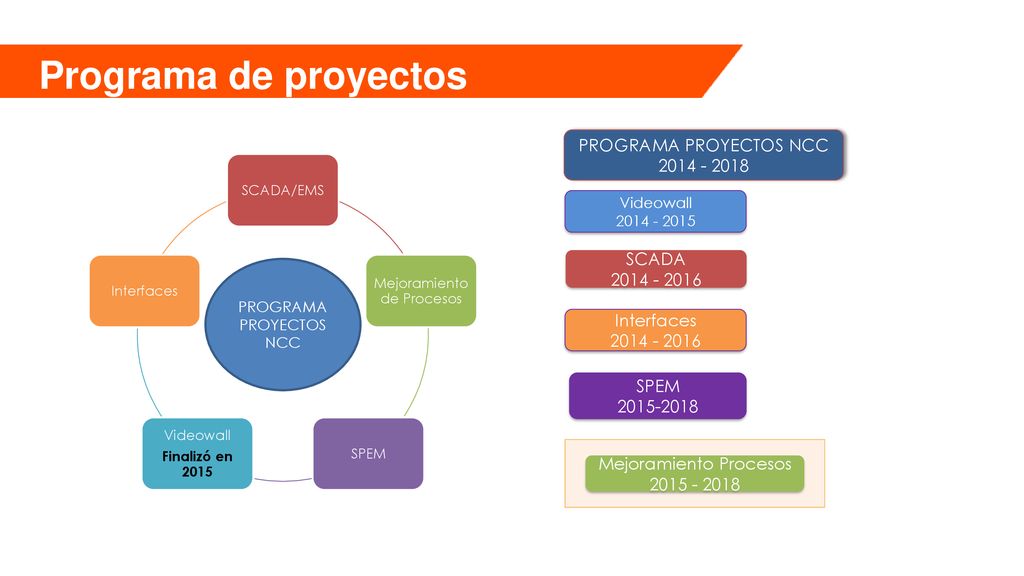 Programa de proyectos

SCADA/EMS

Mejoramiento de Procesos

SPEM

Videowall
Finalizó en 2015

Interfaces

PROGRAMA PROYECTOS NCC

PROGRAMA PROYECTOS NCC
2014 - 2018

Videowall
2014 - 2015

SCADA
2014 - 2016

Interfaces
2014 - 2016

SPEM
2015-2018

Mejoramiento Procesos
2015 - 2018